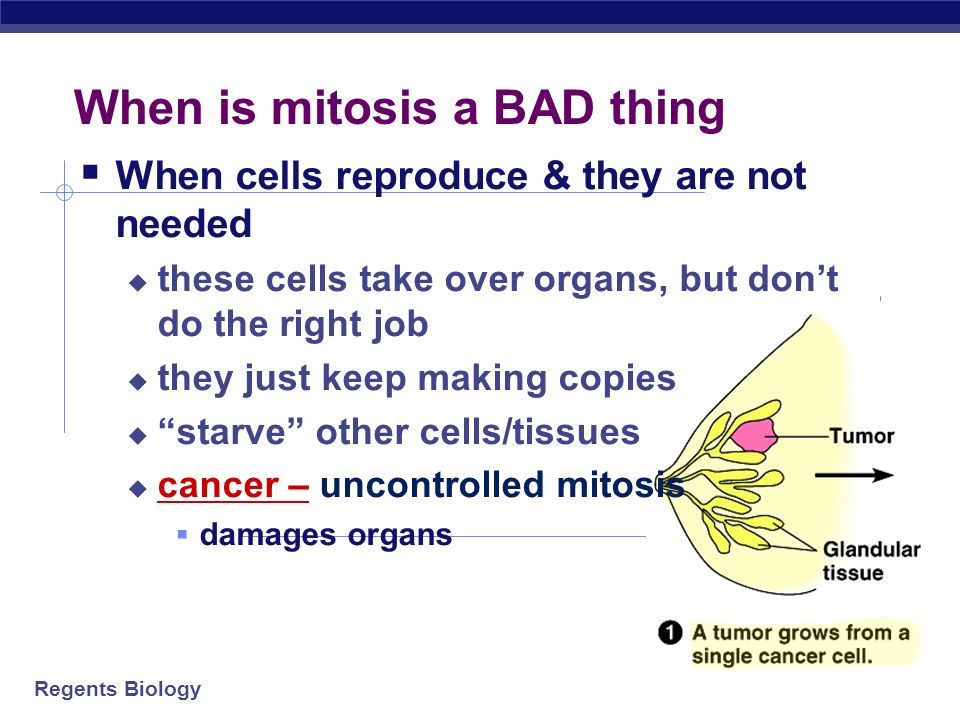 When is mitosis a BAD thing

When cells reproduce & they are not needed

these cells take over organs, but don't do the right job

they just keep making copies

"starve" other cells/tissues

cancer – uncontrolled mitosis

damages organs

Tumor

Glandular tissue

1 A tumor grows from a single cancer cell.

Regents Biology